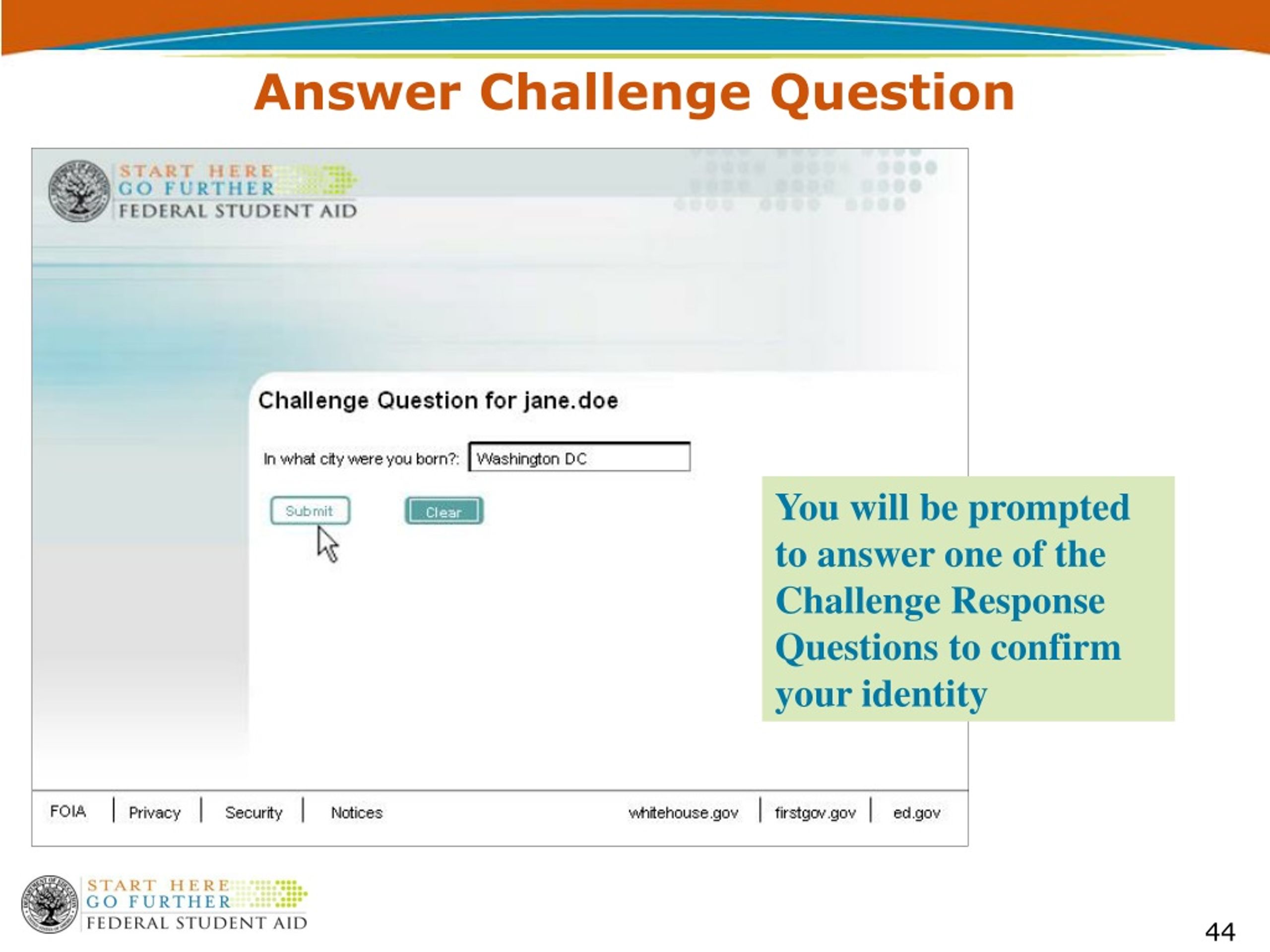 Answer Challenge Question

START HERE
GO FURTHER
FEDERAL STUDENT AID

Challenge Question for jane.doe

In what city were you born?: Washington DC

Submit

Clear

You will be prompted to answer one of the Challenge Response Questions to confirm your identity

FOIA | Privacy | Security | Notices

whitehouse.gov | firstgov.gov | ed.gov

START HERE
GO FURTHER
FEDERAL STUDENT AID

44